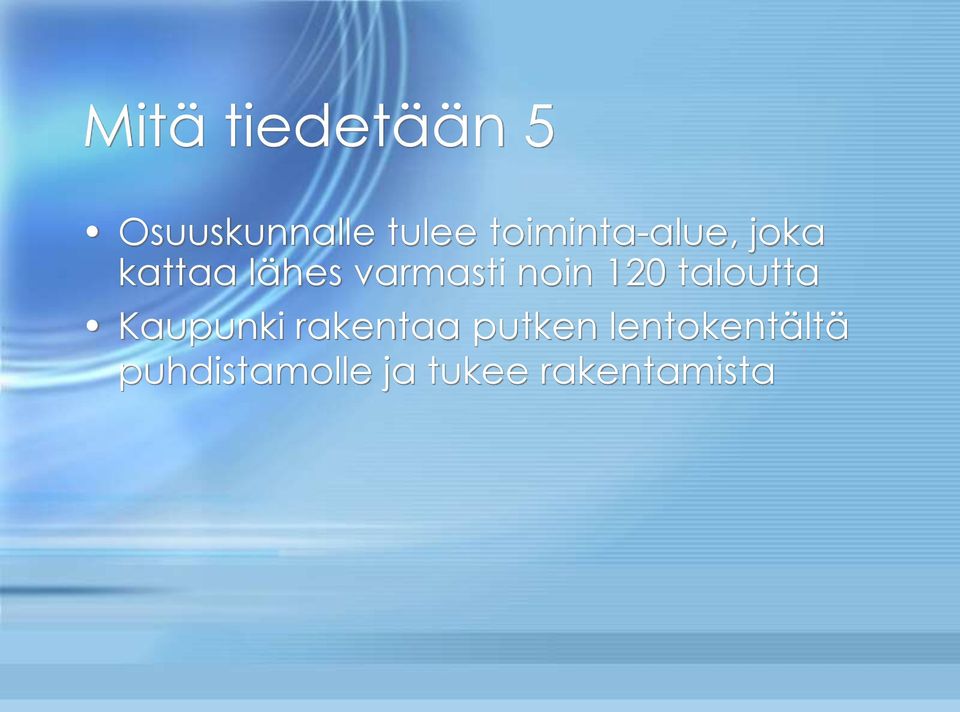 Mitä tiedetään 5

• Osuuskunnalle tulee toiminta-alue, joka kattaa lähes varmasti noin 120 taloutta
• Kaupunki rakentaa putken lentokentältä puhdistamolle ja tukee rakentamista